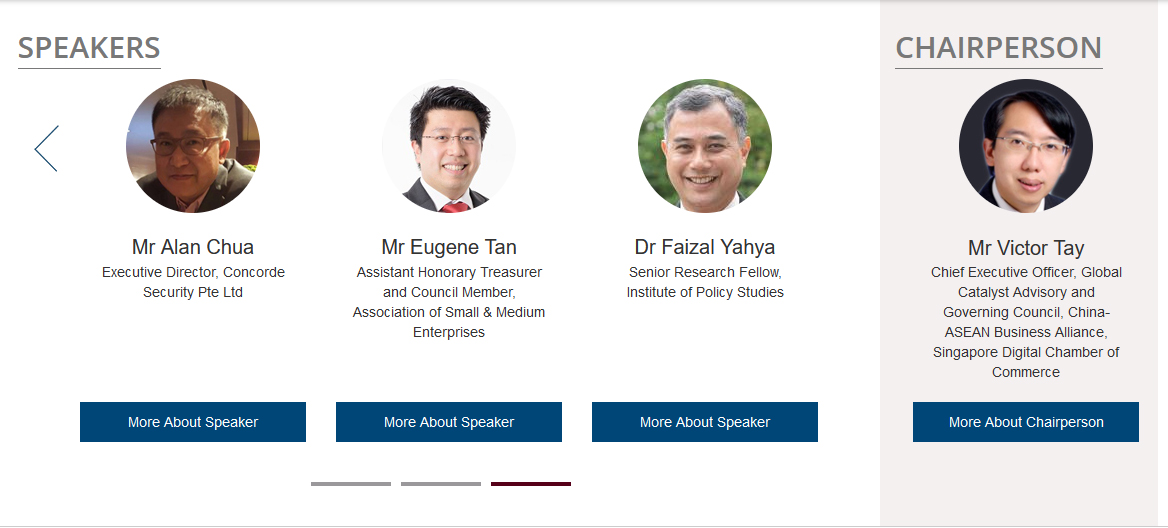 SPEAKERS

Mr Alan Chua
Executive Director, Concorde Security Pte Ltd

More About Speaker

Mr Eugene Tan
Assistant Honorary Treasurer and Council Member, Association of Small & Medium Enterprises

More About Speaker

Dr Faizal Yahya
Senior Research Fellow, Institute of Policy Studies

More About Speaker

CHAIRPERSON

Mr Victor Tay
Chief Executive Officer, Global Catalyst Advisory and Governing Council, China-ASEAN Business Alliance, Singapore Digital Chamber of Commerce

More About Chairperson